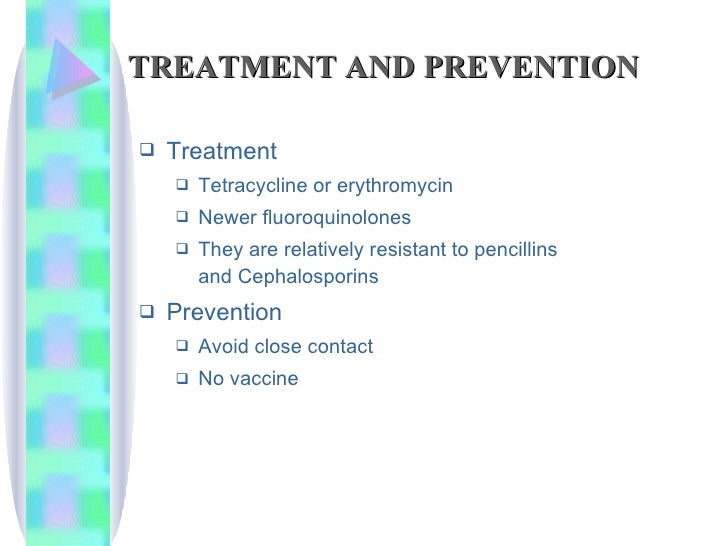 TREATMENT AND PREVENTION

❑ Treatment
❑ Tetracycline or erythromycin
❑ Newer fluoroquinolones
❑ They are relatively resistant to pencillins and Cephalosporins

❑ Prevention
❑ Avoid close contact
❑ No vaccine